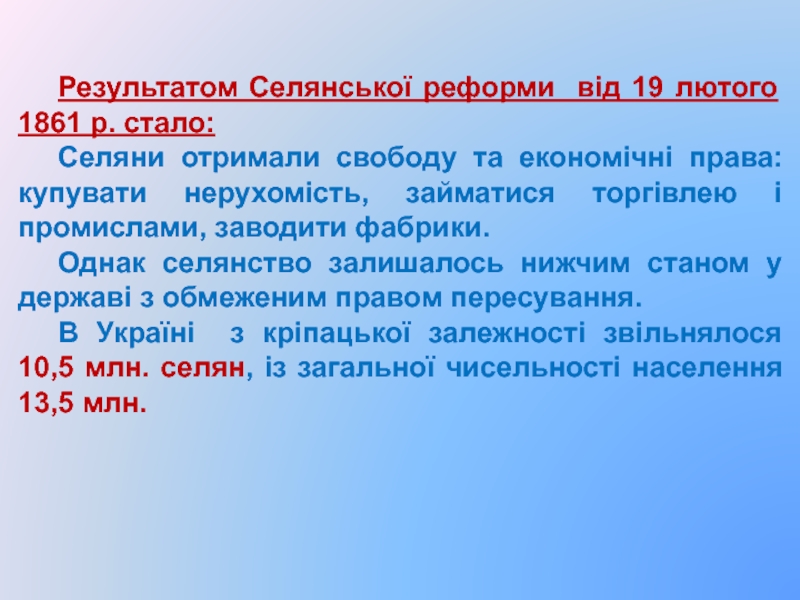 Результатом Селянської реформи  від 19 лютого 1861 р. стало:

Селяни отримали свободу та економічні права: купувати нерухомість, займатися торгівлею і промислами, заводити фабрики.

Однак селянство залишалось нижчим станом у державі з обмеженим правом пересування.

В Україні  з кріпацької залежності звільнялося 10,5 млн. селян, із загальної чисельності населення 13,5 млн.